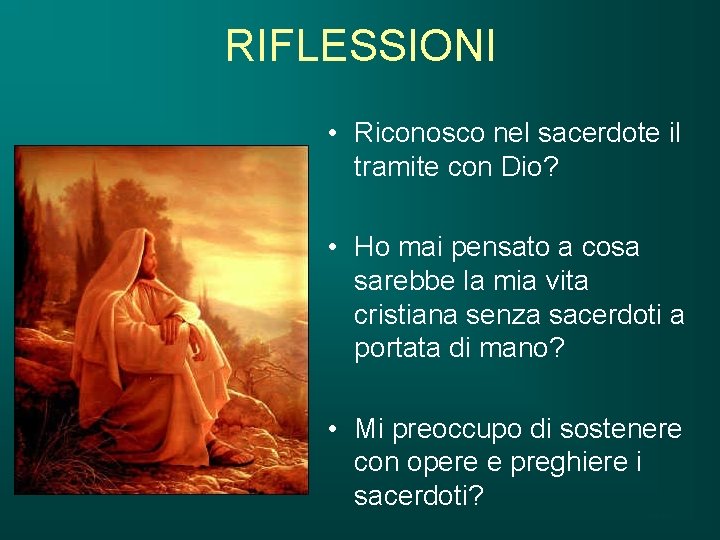 RIFLESSIONI

• Riconosco nel sacerdote il tramite con Dio?

• Ho mai pensato a cosa sarebbe la mia vita cristiana senza sacerdoti a portata di mano?

• Mi preoccupo di sostenere con opere e preghiere i sacerdoti?